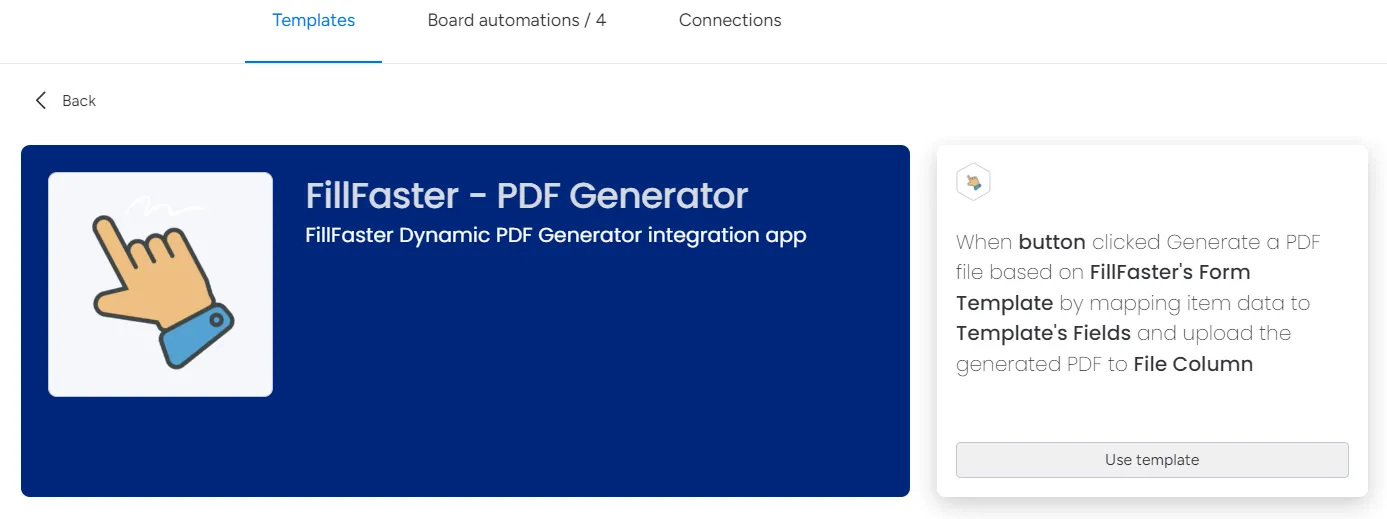 Templates Board automations / 4 Connections

Back

FillFaster - PDF Generator

FillFaster Dynamic PDF Generator integration app

When button clicked Generate a PDF file based on FillFaster's Form Template by mapping item data to Template's Fields and upload the generated PDF to File Column

Use template